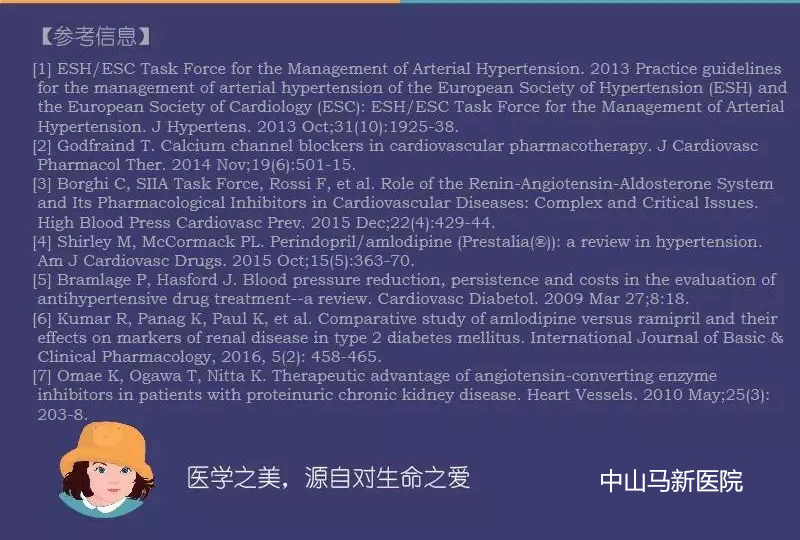 【参考信息】

[1] ESH/ESC Task Force for the Management of Arterial Hypertension. 2013 Practice guidelines for the management of arterial hypertension of the European Society of Hypertension (ESH) and the European Society of Cardiology (ESC): ESH/ESC Task Force for the Management of Arterial Hypertension. J Hypertens. 2013 Oct;31(10):1925-38.
[2] Godfraind T. Calcium channel blockers in cardiovascular pharmacotherapy. J Cardiovasc Pharmacol Ther. 2014 Nov;19(6):501-15.
[3] Borghi C, SIIA Task Force, Rossi F, et al. Role of the Renin-Angiotensin-Aldosterone System and Its Pharmacological Inhibitors in Cardiovascular Diseases: Complex and Critical Issues. High Blood Press Cardiovasc Prev. 2015 Dec;22(4):429-44.
[4] Shirley M, McCormack PL. Perindopril/amlodipine (Prestalia(®)): a review in hypertension. Am J Cardiovasc Drugs. 2015 Oct;15(5):363-70.
[5] Bramlage P, Hasford J. Blood pressure reduction, persistence and costs in the evaluation of antihypertensive drug treatment--a review. Cardiovasc Diabetol. 2009 Mar 27;8:18.
[6] Kumar R, Panag K, Paul K, et al. Comparative study of amlodipine versus ramipril and their effects on markers of renal disease in type 2 diabetes mellitus. International Journal of Basic & Clinical Pharmacology, 2016, 5(2): 458-465.
[7] Omae K, Ogawa T, Nitta K. Therapeutic advantage of angiotensin-converting enzyme inhibitors in patients with proteinuric chronic kidney disease. Heart Vessels. 2010 May;25(3): 203-8.

医学之美，源自对生命之爱

中山马新医院